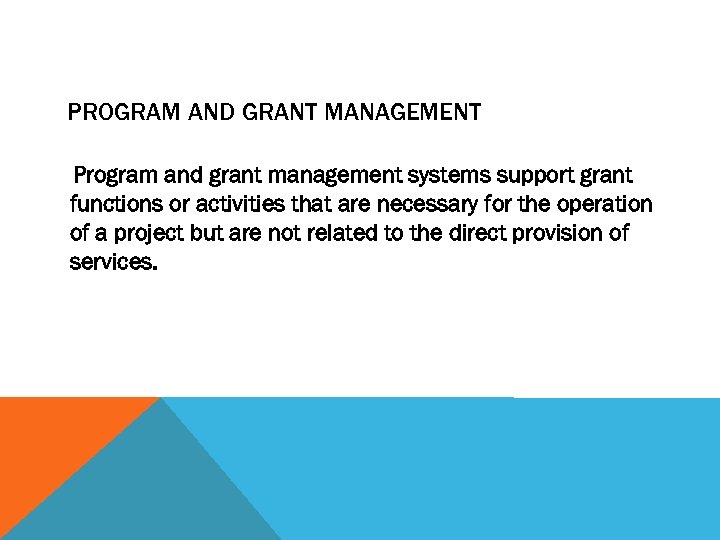 PROGRAM AND GRANT MANAGEMENT

Program and grant management systems support grant functions or activities that are necessary for the operation of a project but are not related to the direct provision of services.